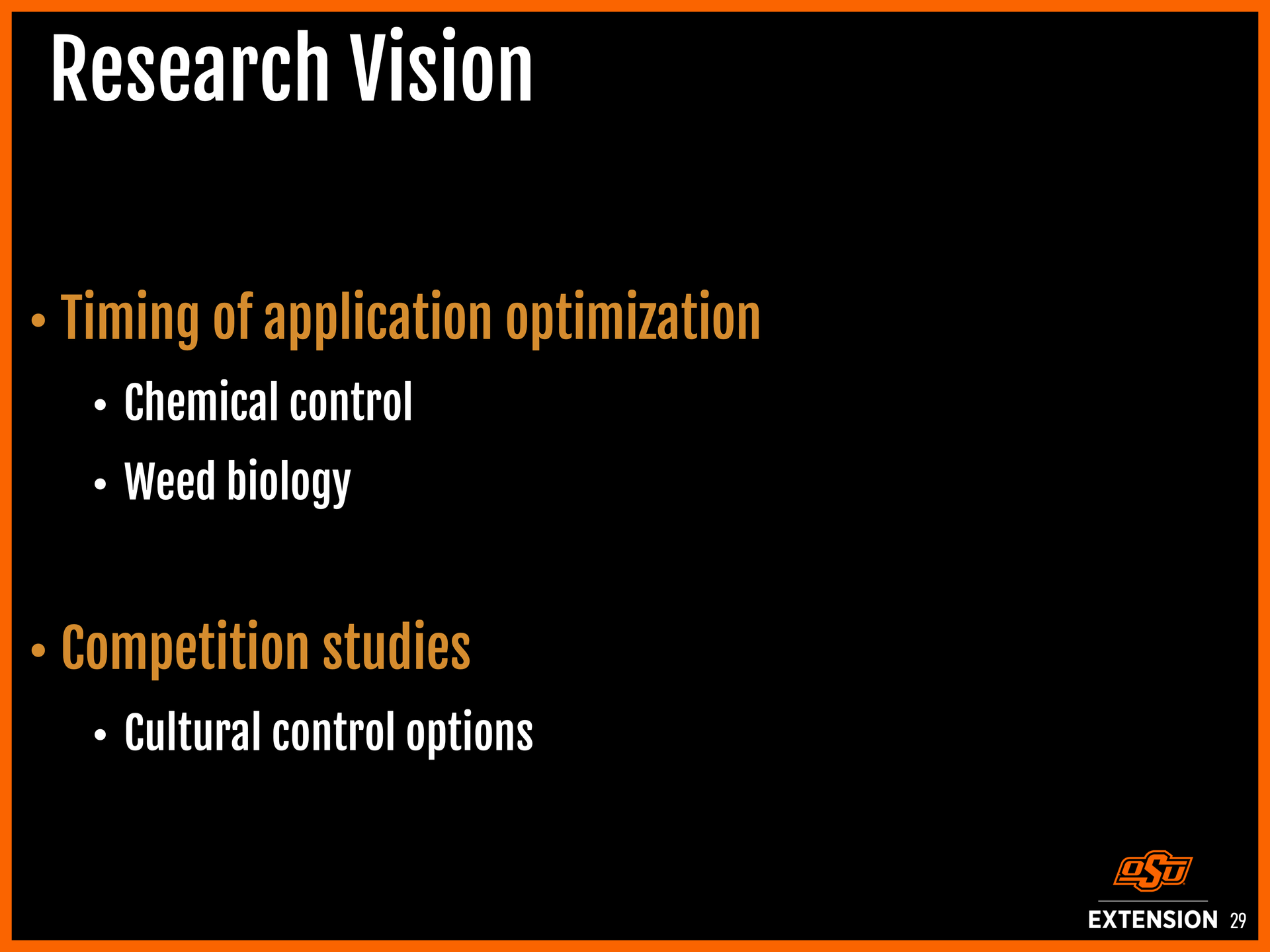 Research Vision

• Timing of application optimization
  • Chemical control
  • Weed biology

• Competition studies
  • Cultural control options

OSU
EXTENSION 29